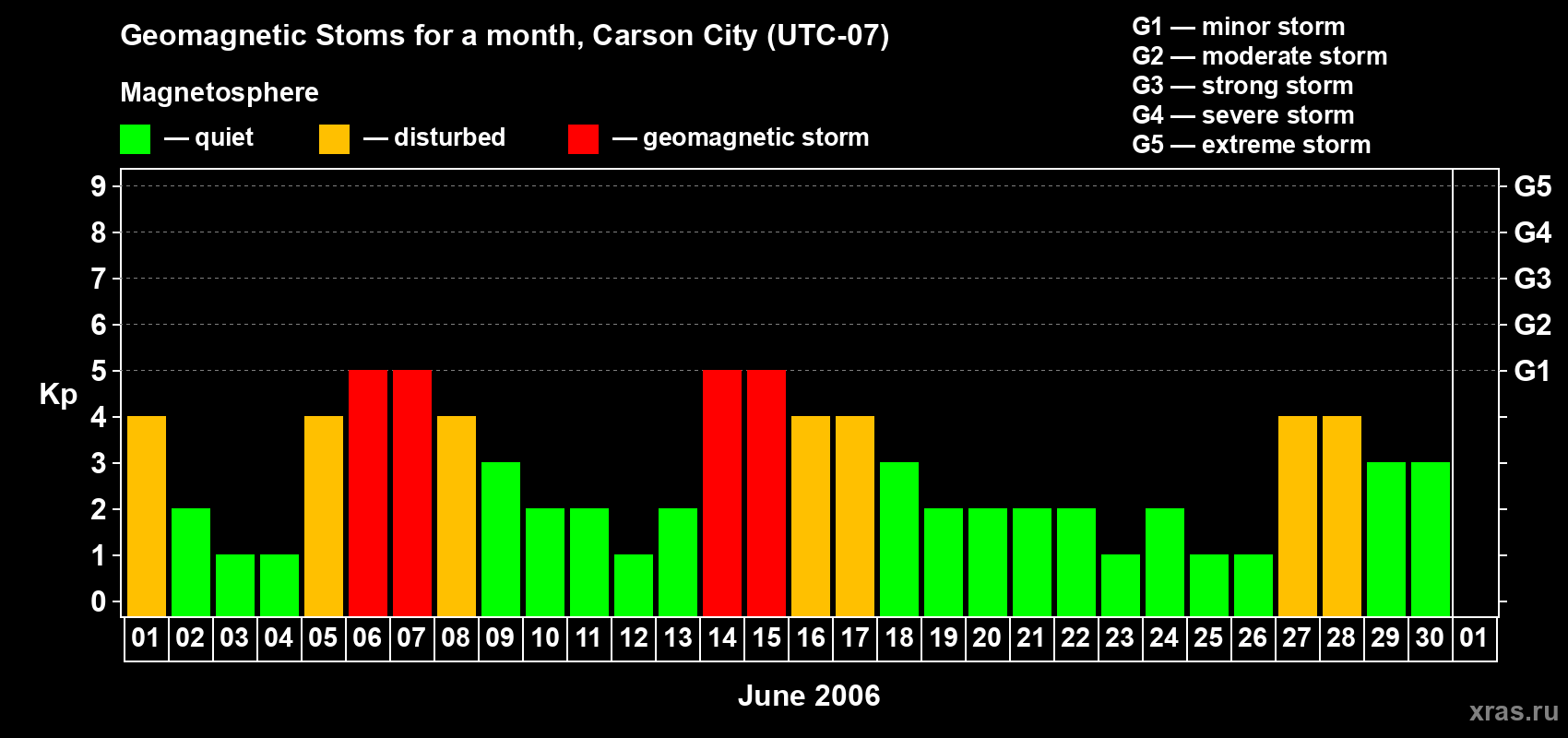 Geomagnetic Stoms for a month, Carson City (UTC-07)

Magnetosphere

— quiet — disturbed — geomagnetic storm

G1 — minor storm
G2 — moderate storm
G3 — strong storm
G4 — severe storm
G5 — extreme storm

Kp

9
8
7
6
5
4
3
2
1
0

G5
G4
G3
G2
G1

01 02 03 04 05 06 07 08 09 10 11 12 13 14 15 16 17 18 19 20 21 22 23 24 25 26 27 28 29 30 01

June 2006

xras.ru